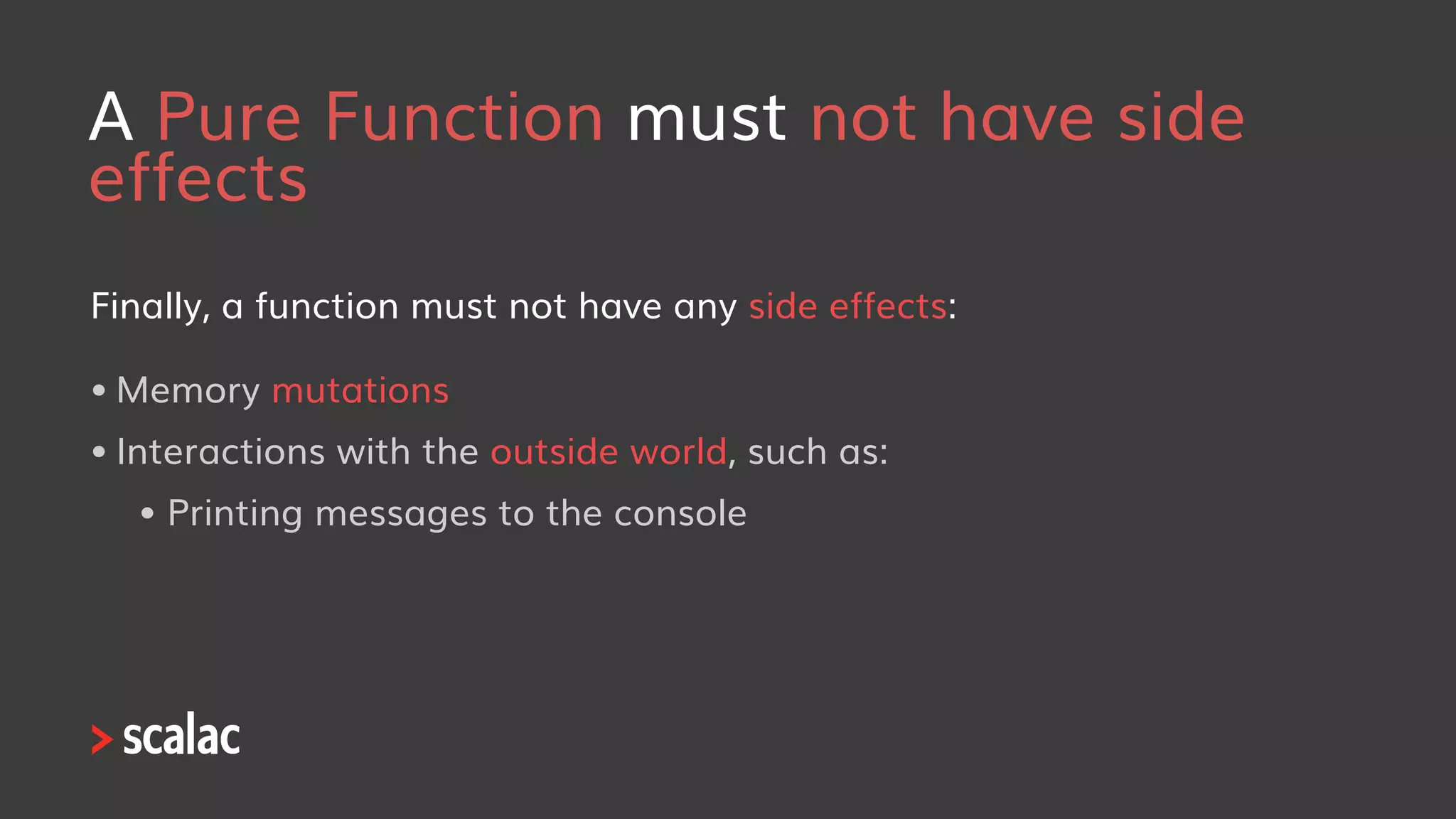 A Pure Function must not have side effects

Finally, a function must not have any side effects:

• Memory mutations
• Interactions with the outside world, such as:
  • Printing messages to the console

> scalac